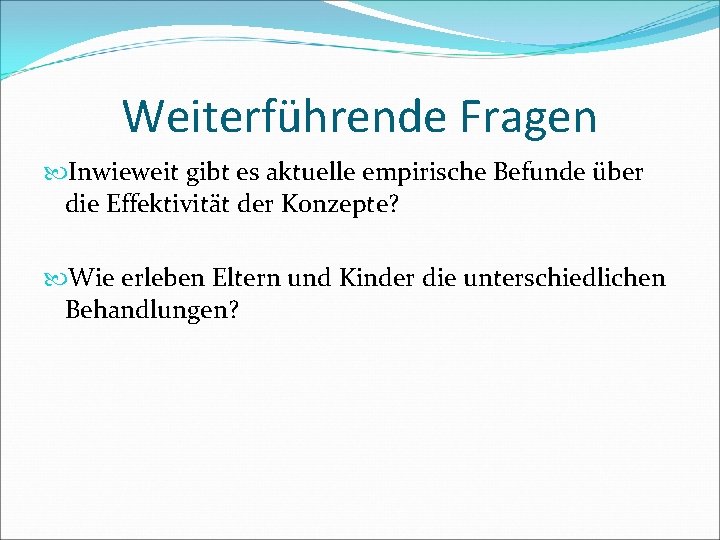 Weiterführende Fragen

Inwieweit gibt es aktuelle empirische Befunde über die Effektivität der Konzepte?

Wie erleben Eltern und Kinder die unterschiedlichen Behandlungen?